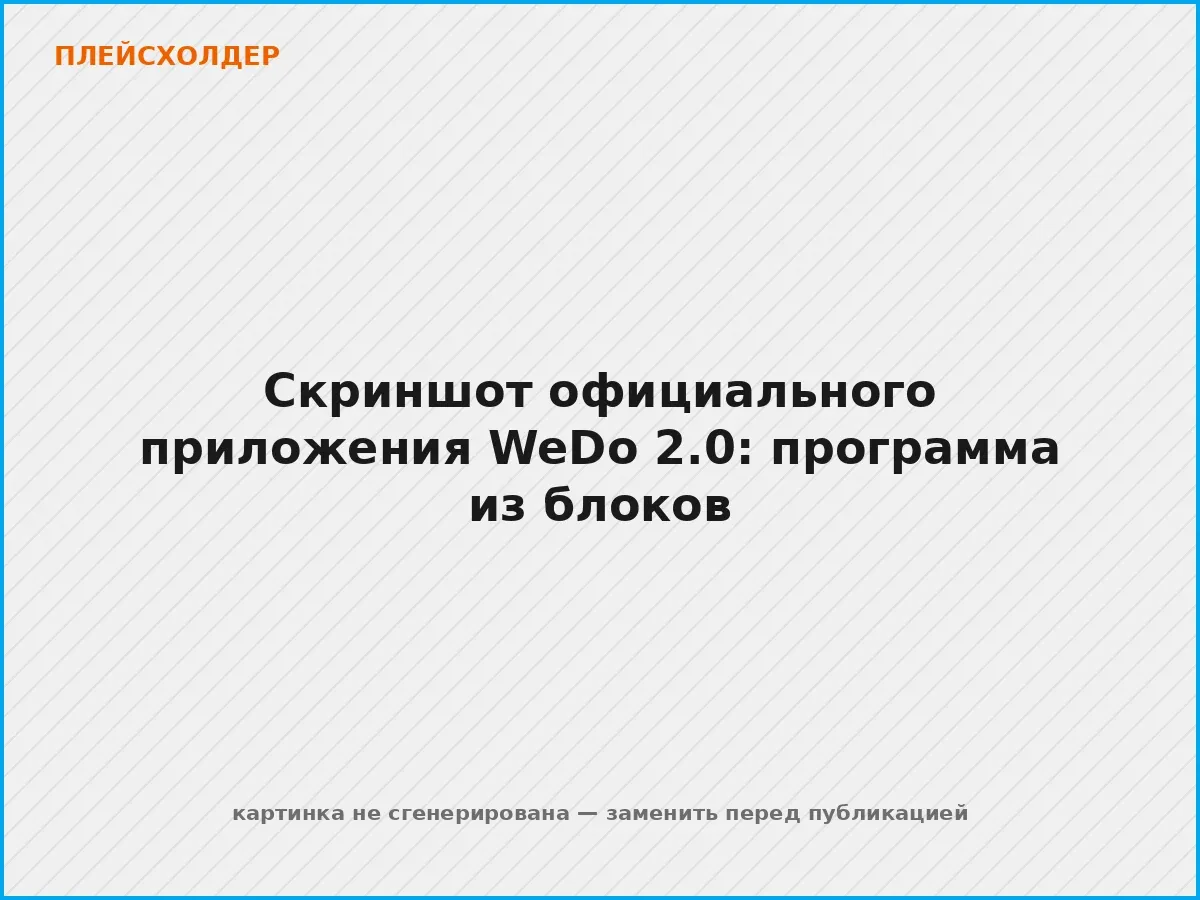 ПЛЕЙСХОЛДЕР

Скриншот официального приложения WeDo 2.0: программа из блоков

картинка не сгенерирована — заменить перед публикацией